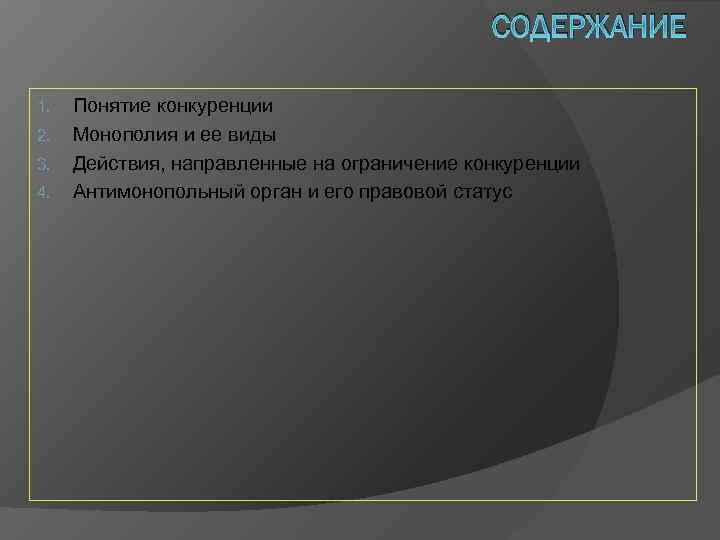 СОДЕРЖАНИЕ

1. Понятие конкуренции
2. Монополия и ее виды
3. Действия, направленные на ограничение конкуренции
4. Антимонопольный орган и его правовой статус